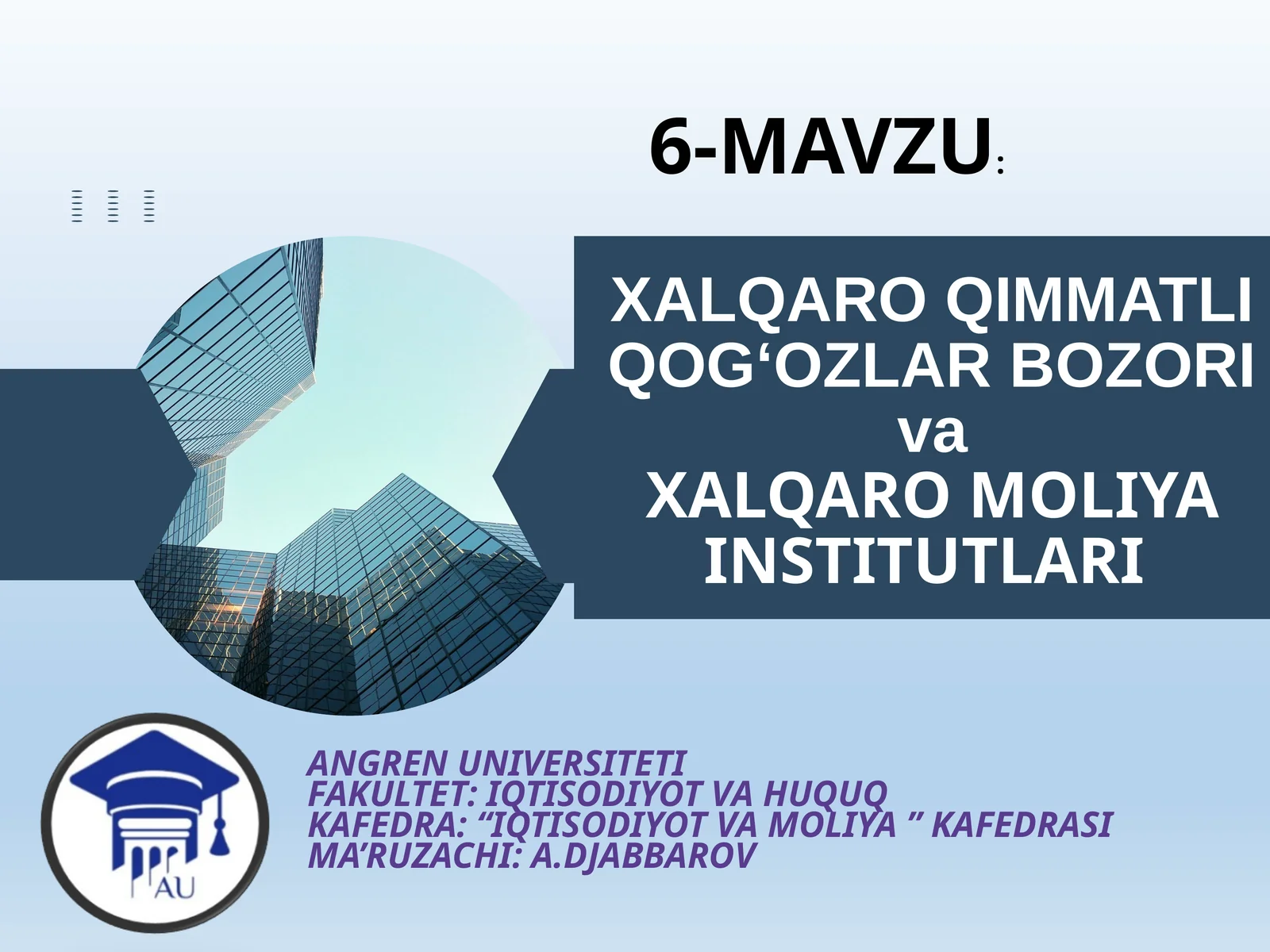 6-MAVZU:

XALQARO QIMMATLI QOG‘OZLAR BOZORI va XALQARO MOLIYA INSTITUTLARI

AU

ANGREN UNIVERSITETI
FAKULTET: IQTISODIYOT VA HUQUQ
KAFEDRA: “IQTISODIYOT VA MOLIYA ” KAFEDRASI
MA’RUZACHI: A.DJABBAROV